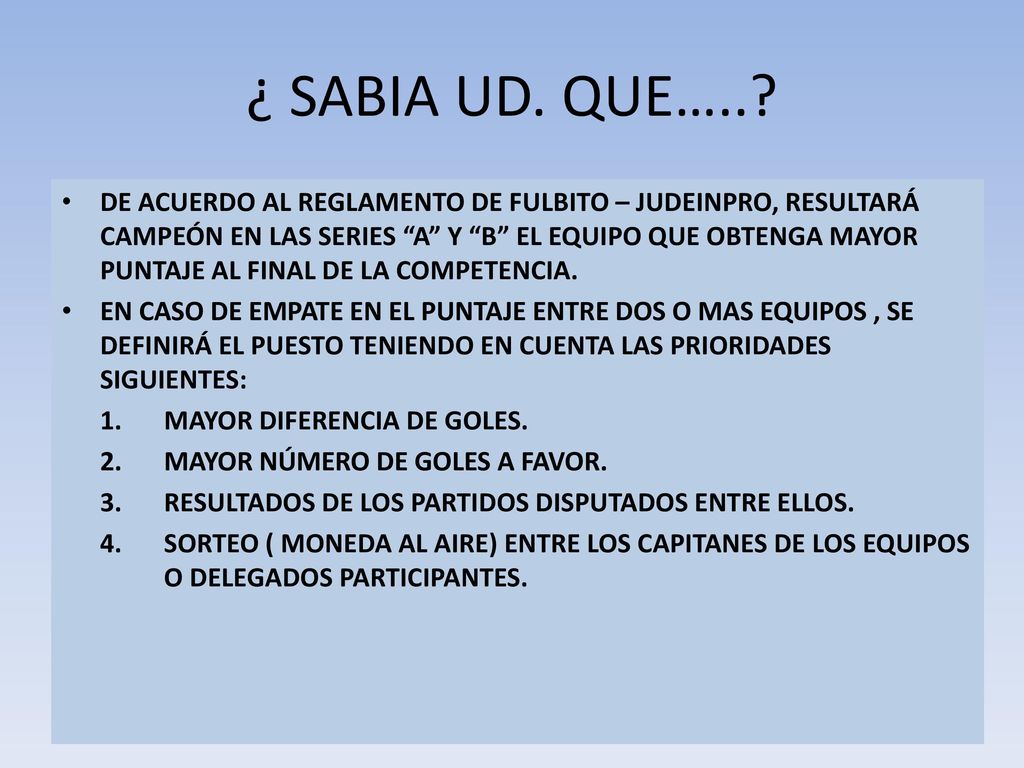 ¿ SABIA UD. QUE…..?

• DE ACUERDO AL REGLAMENTO DE FULBITO – JUDEINPRO, RESULTARÁ CAMPEÓN EN LAS SERIES “A” Y “B” EL EQUIPO QUE OBTENGA MAYOR PUNTAJE AL FINAL DE LA COMPETENCIA.

• EN CASO DE EMPATE EN EL PUNTAJE ENTRE DOS O MAS EQUIPOS , SE DEFINIRÁ EL PUESTO TENIENDO EN CUENTA LAS PRIORIDADES SIGUIENTES:

1. MAYOR DIFERENCIA DE GOLES.
2. MAYOR NÚMERO DE GOLES A FAVOR.
3. RESULTADOS DE LOS PARTIDOS DISPUTADOS ENTRE ELLOS.
4. SORTEO ( MONEDA AL AIRE) ENTRE LOS CAPITANES DE LOS EQUIPOS O DELEGADOS PARTICIPANTES.